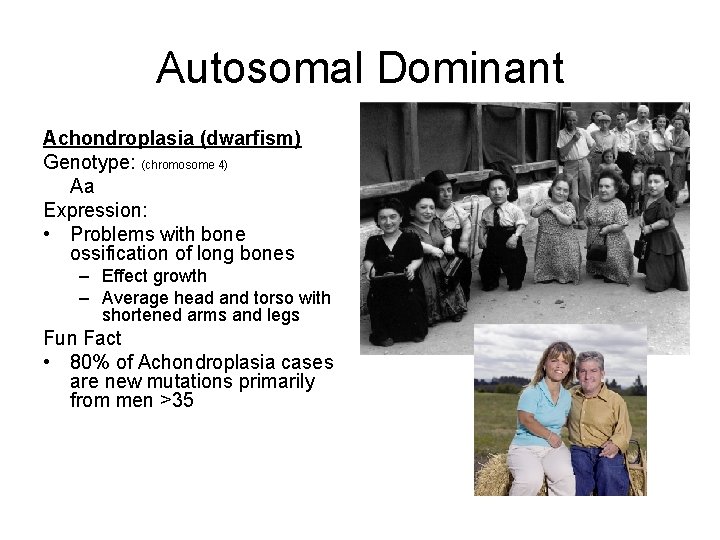 Autosomal Dominant

Achondroplasia (dwarfism)
Genotype: (chromosome 4)
Aa
Expression:
• Problems with bone ossification of long bones
– Effect growth
– Average head and torso with shortened arms and legs
Fun Fact
• 80% of Achondroplasia cases are new mutations primarily from men >35